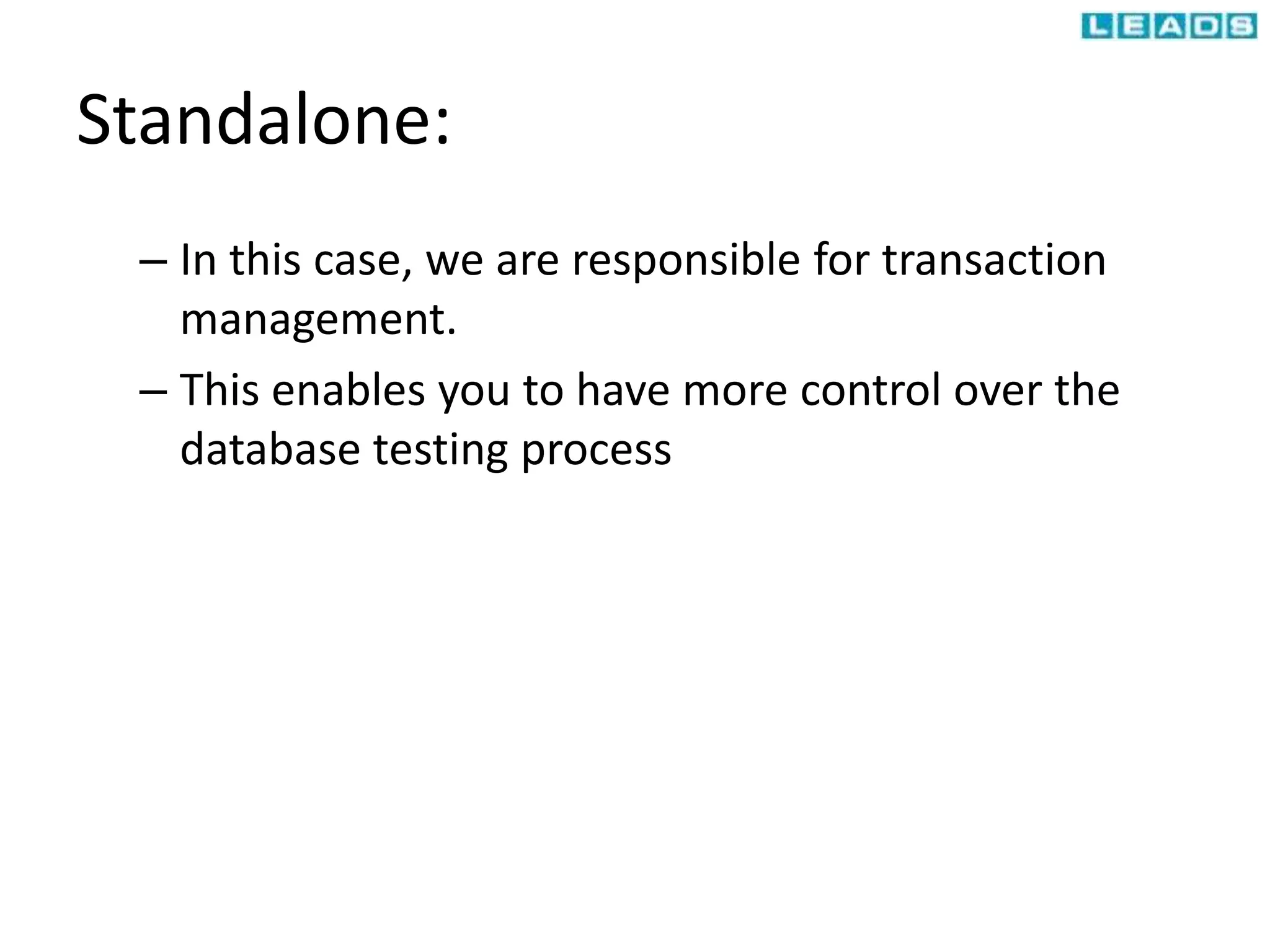 LEADS

Standalone:

– In this case, we are responsible for transaction management.

– This enables you to have more control over the database testing process